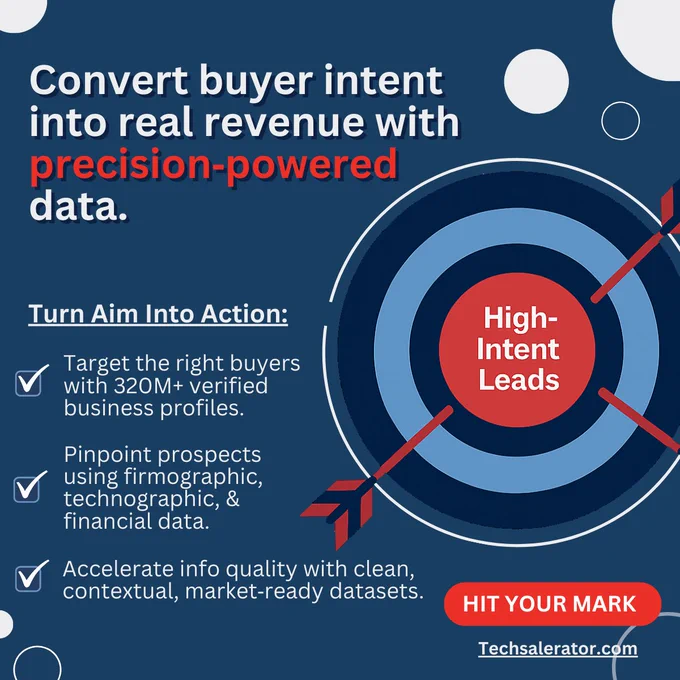 Convert buyer intent into real revenue with precision-powered data.

Turn Aim Into Action:

Target the right buyers with 320M+ verified business profiles.

Pinpoint prospects using firmographic, technographic, & financial data.

Accelerate info quality with clean, contextual, market-ready datasets.

High-Intent Leads

HIT YOUR MARK

Techsalerator.com